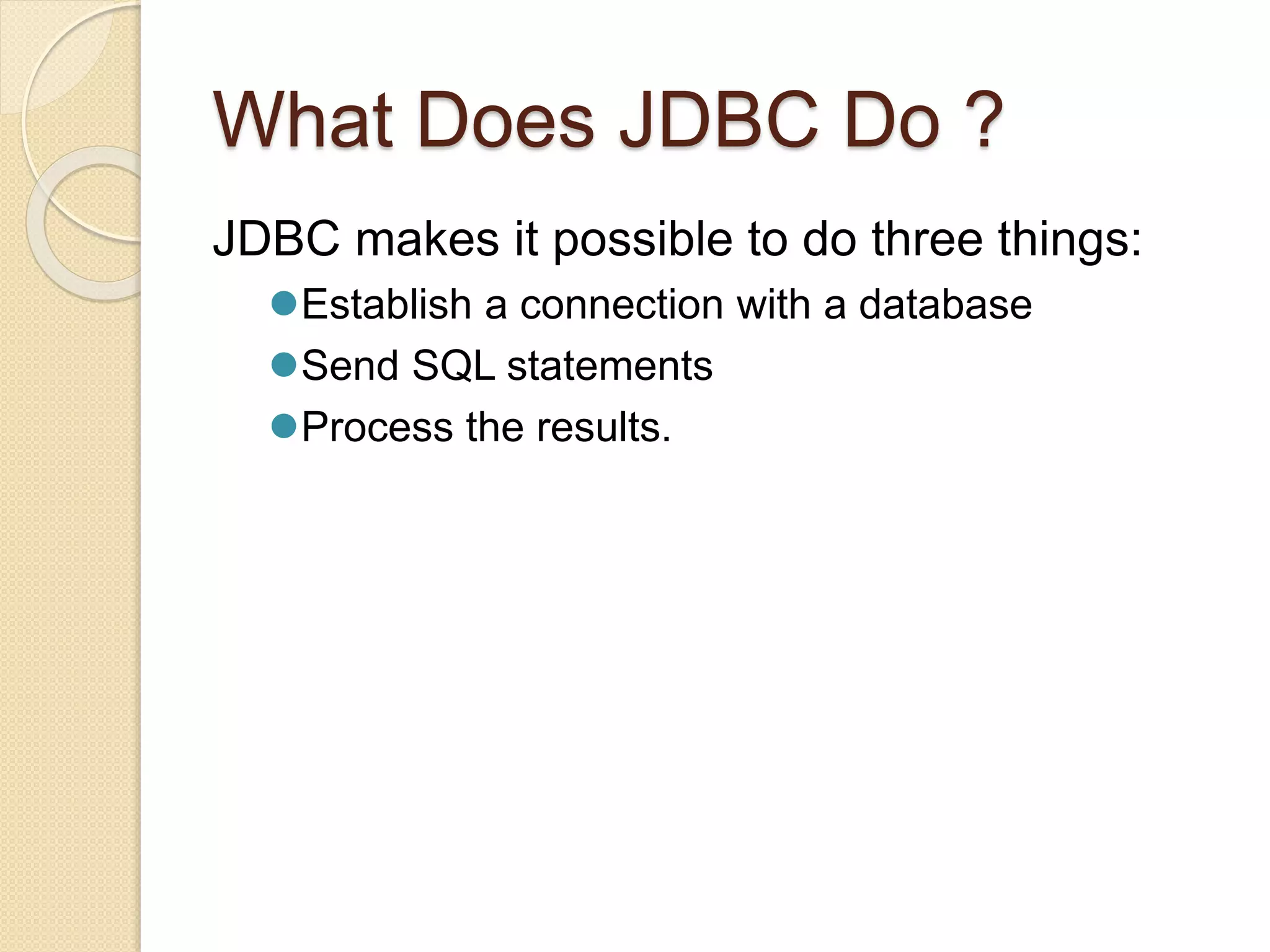 What Does JDBC Do ?

JDBC makes it possible to do three things:

- Establish a connection with a database
- Send SQL statements
- Process the results.